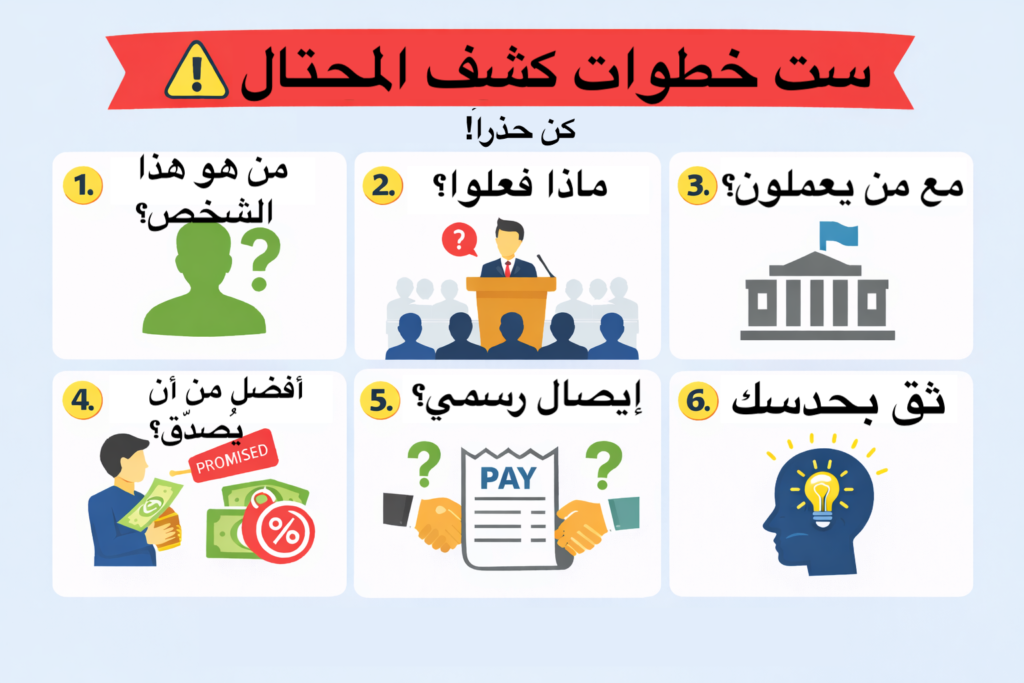 ست خطوات كشف المحتال

كن حذراً!

1. من هو هذا الشخص؟

2. ماذا فعلوا؟

3. مع من يعملون؟

4. أفضل من أن يُصدّق؟

PROMISED

%

5. إيصال رسمي؟

PAY

6. ثق بحدسك